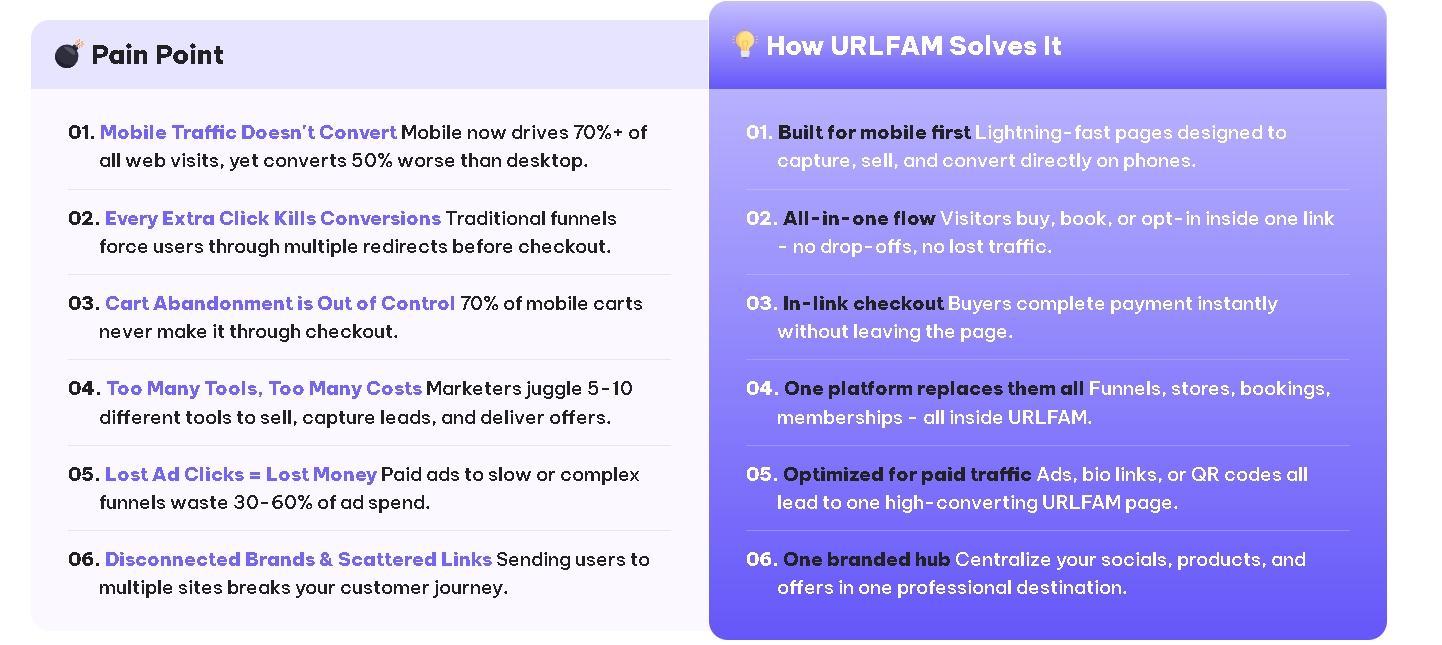 Pain Point

01. Mobile Traffic Doesn't Convert Mobile now drives 70%+ of all web visits, yet converts 50% worse than desktop.

02. Every Extra Click Kills Conversions Traditional funnels force users through multiple redirects before checkout.

03. Cart Abandonment is Out of Control 70% of mobile carts never make it through checkout.

04. Too Many Tools, Too Many Costs Marketers juggle 5-10 different tools to sell, capture leads, and deliver offers.

05. Lost Ad Clicks = Lost Money Paid ads to slow or complex funnels waste 30-60% of ad spend.

06. Disconnected Brands & Scattered Links Sending users to multiple sites breaks your customer journey.

How URLFAM Solves It

01. Built for mobile first Lightning-fast pages designed to capture, sell, and convert directly on phones.

02. All-in-one flow Visitors buy, book, or opt-in inside one link - no drop-offs, no lost traffic.

03. In-link checkout Buyers complete payment instantly without leaving the page.

04. One platform replaces them all Funnels, stores, bookings, memberships - all inside URLFAM.

05. Optimized for paid traffic Ads, bio links, or QR codes all lead to one high-converting URLFAM page.

06. One branded hub Centralize your socials, products, and offers in one professional destination.